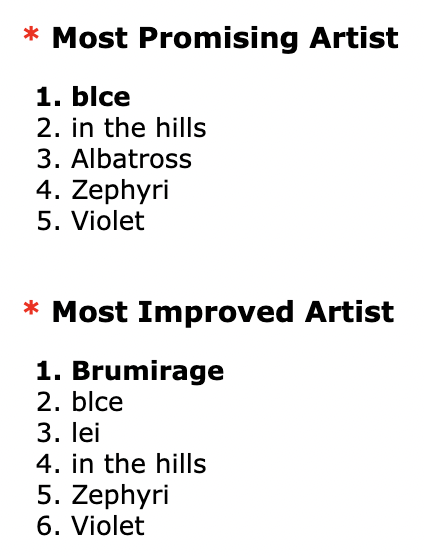 * Most Promising Artist

1. blce
2. in the hills
3. Albatross
4. Zephyri
5. Violet

* Most Improved Artist

1. Brumirage
2. blce
3. lei
4. in the hills
5. Zephyri
6. Violet